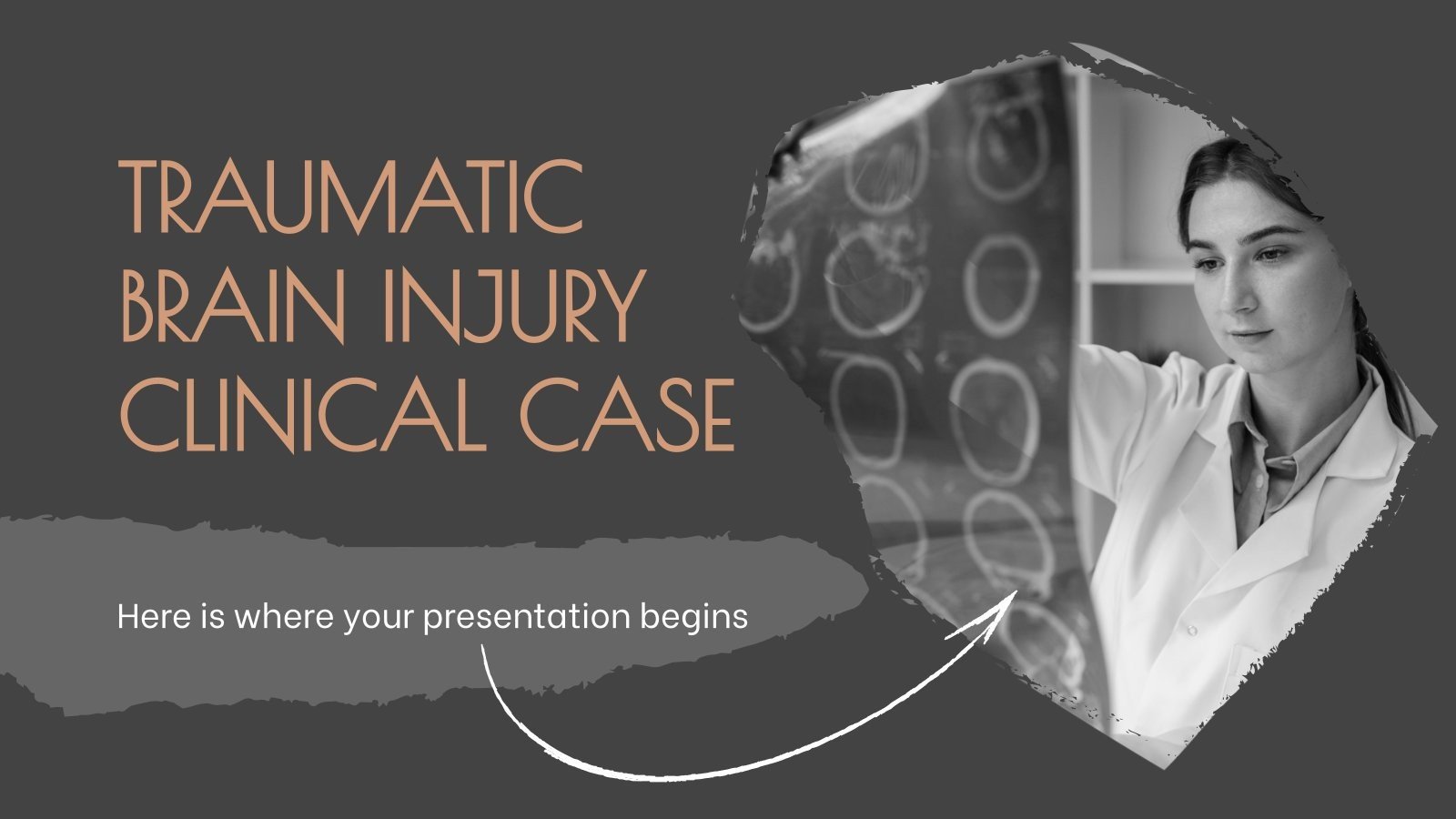 TRAUMATIC BRAIN INJURY CLINICAL CASE

Here is where your presentation begins